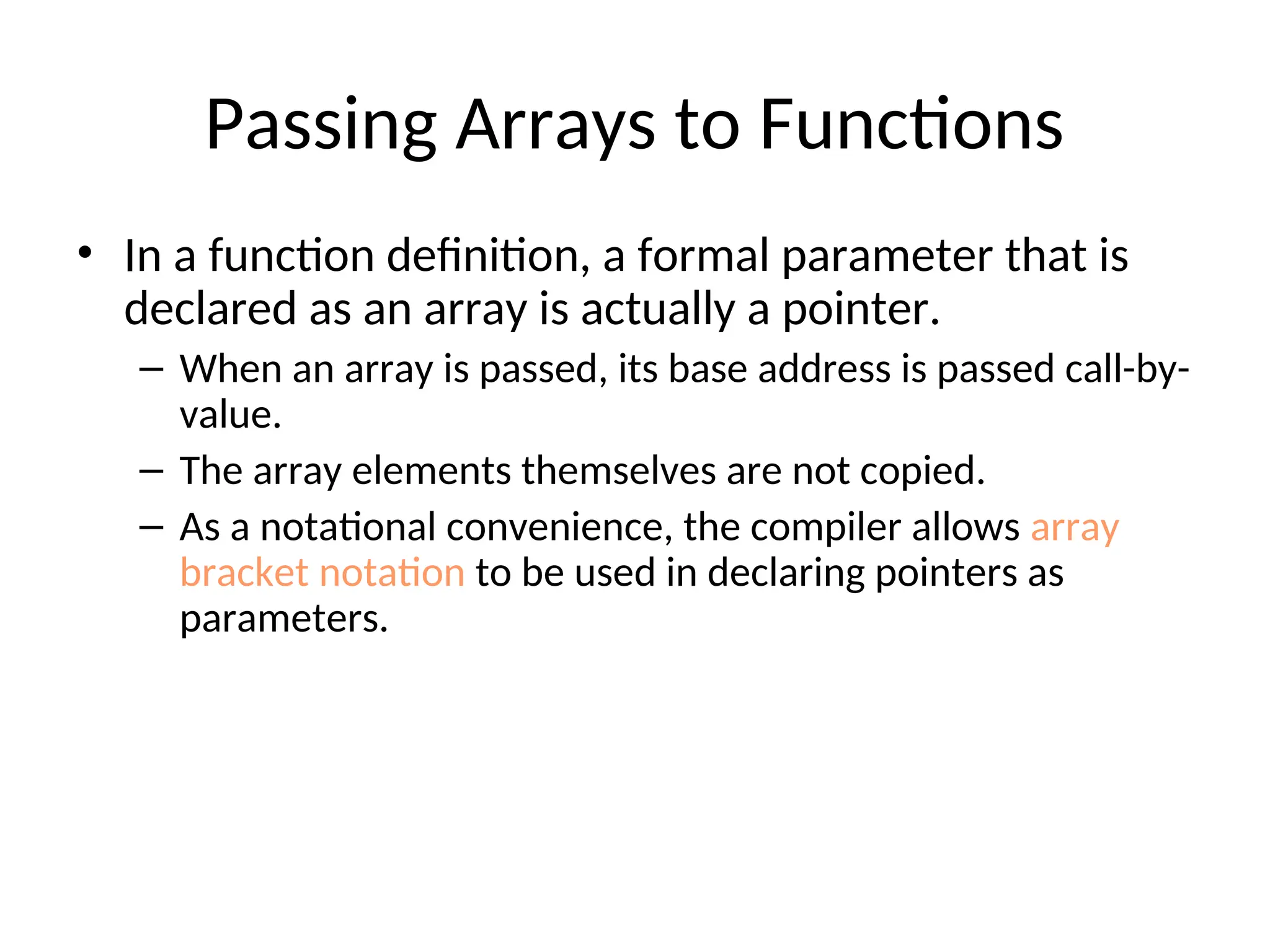 Passing Arrays to Functions

• In a function definition, a formal parameter that is declared as an array is actually a pointer.
  – When an array is passed, its base address is passed call-by-value.
  – The array elements themselves are not copied.
  – As a notational convenience, the compiler allows array bracket notation to be used in declaring pointers as parameters.